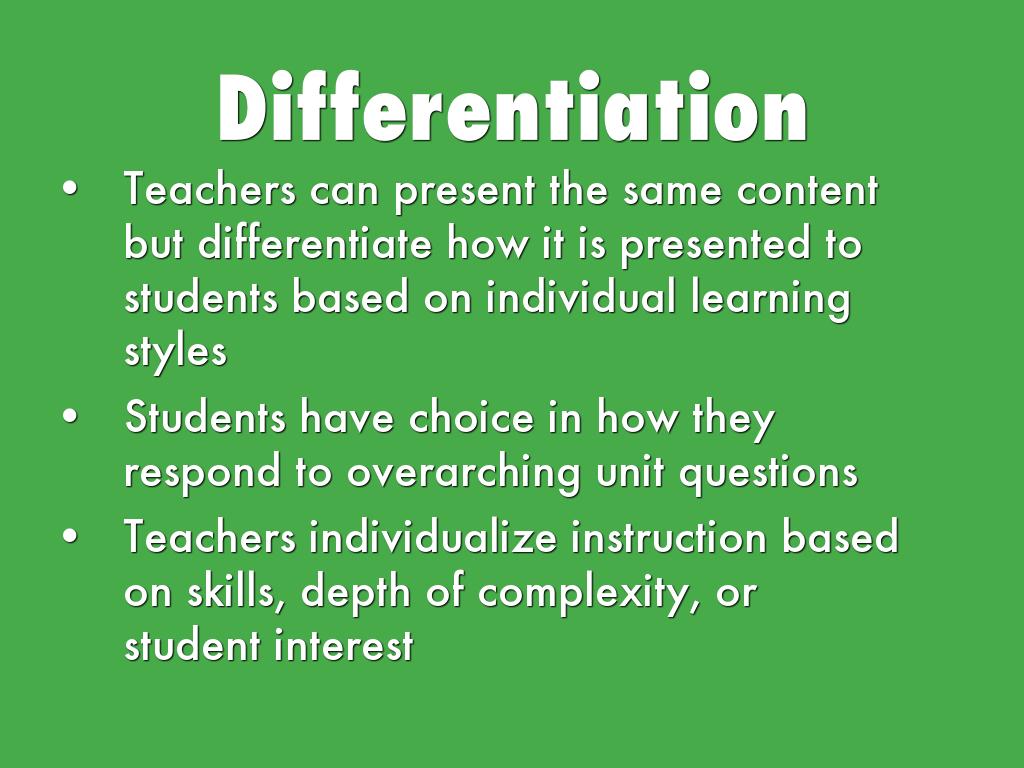 Differentiation

• Teachers can present the same content but differentiate how it is presented to students based on individual learning styles

• Students have choice in how they respond to overarching unit questions

• Teachers individualize instruction based on skills, depth of complexity, or student interest